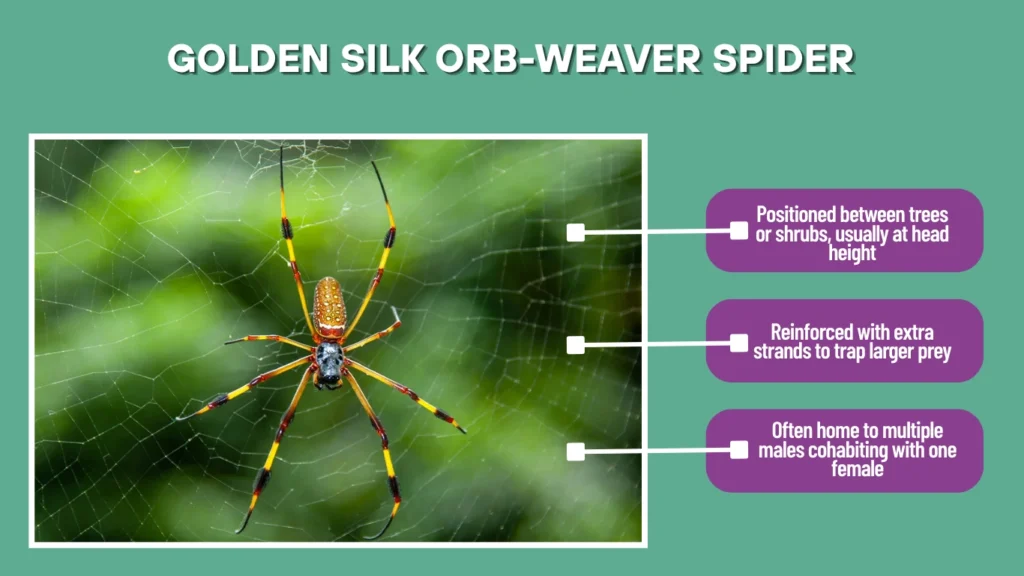 GOLDEN SILK ORB-WEAVER SPIDER

Positioned between trees or shrubs, usually at head height

Reinforced with extra strands to trap larger prey

Often home to multiple males cohabiting with one female